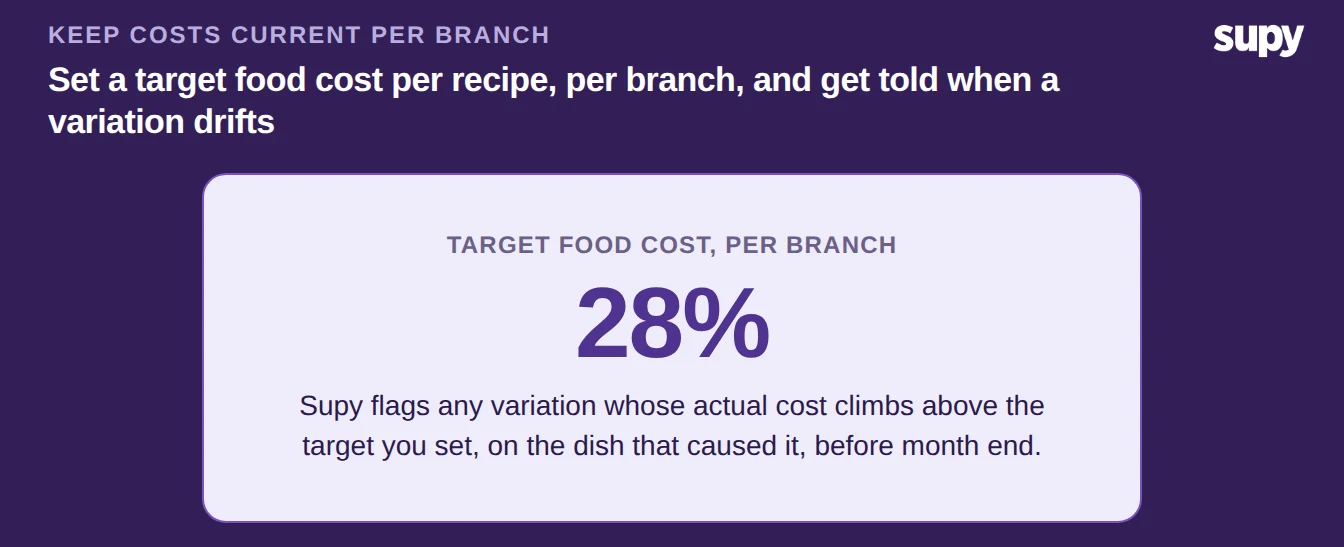 KEEP COSTS CURRENT PER BRANCH

supy

Set a target food cost per recipe, per branch, and get told when a variation drifts

TARGET FOOD COST, PER BRANCH

28%

Supy flags any variation whose actual cost climbs above the target you set, on the dish that caused it, before month end.